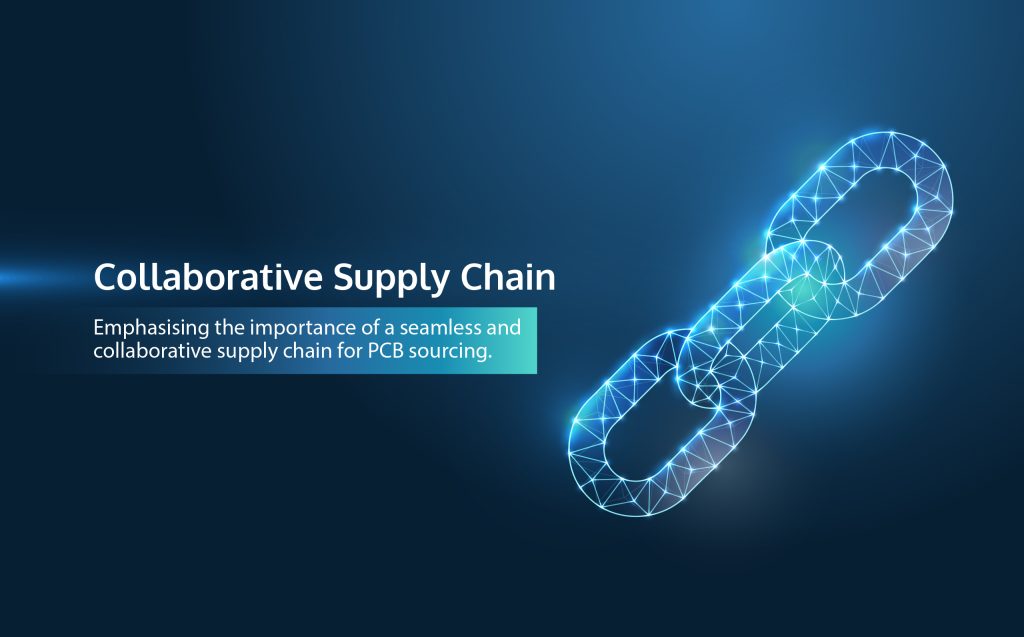 Collaborative Supply Chain

Emphasising the importance of a seamless and collaborative supply chain for PCB sourcing.